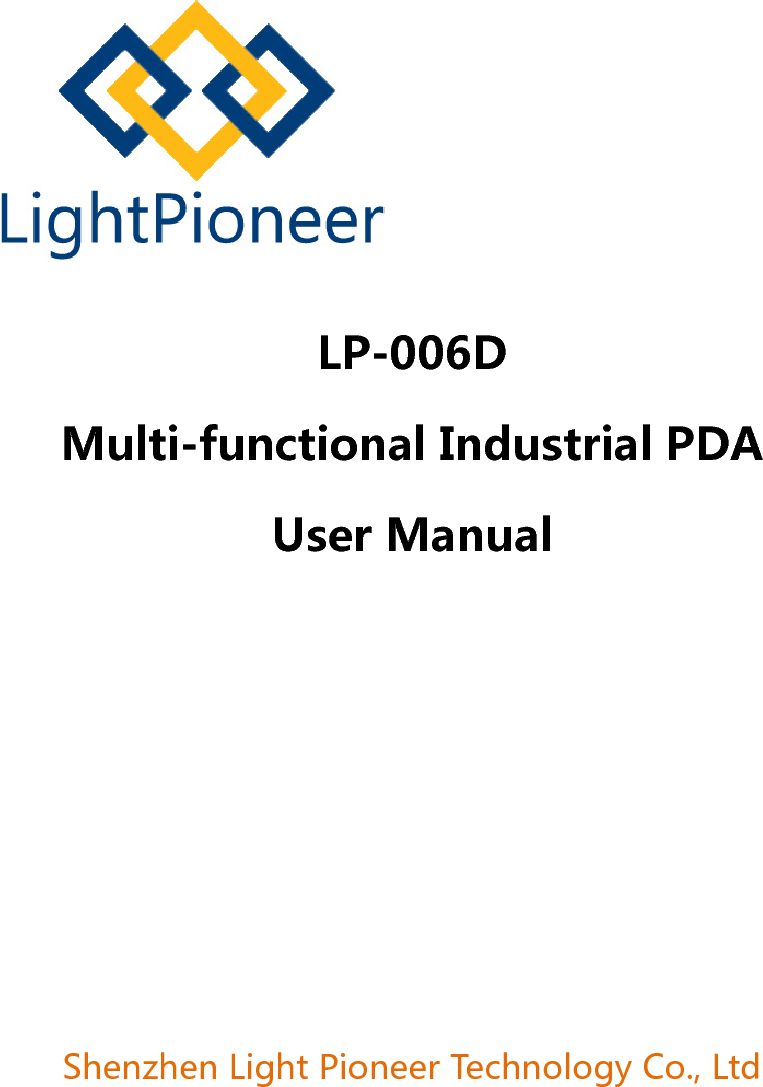 LightPioneer

LP-006D

Multi-functional Industrial PDA

User Manual

Shenzhen Light Pioneer Technology Co., Ltd